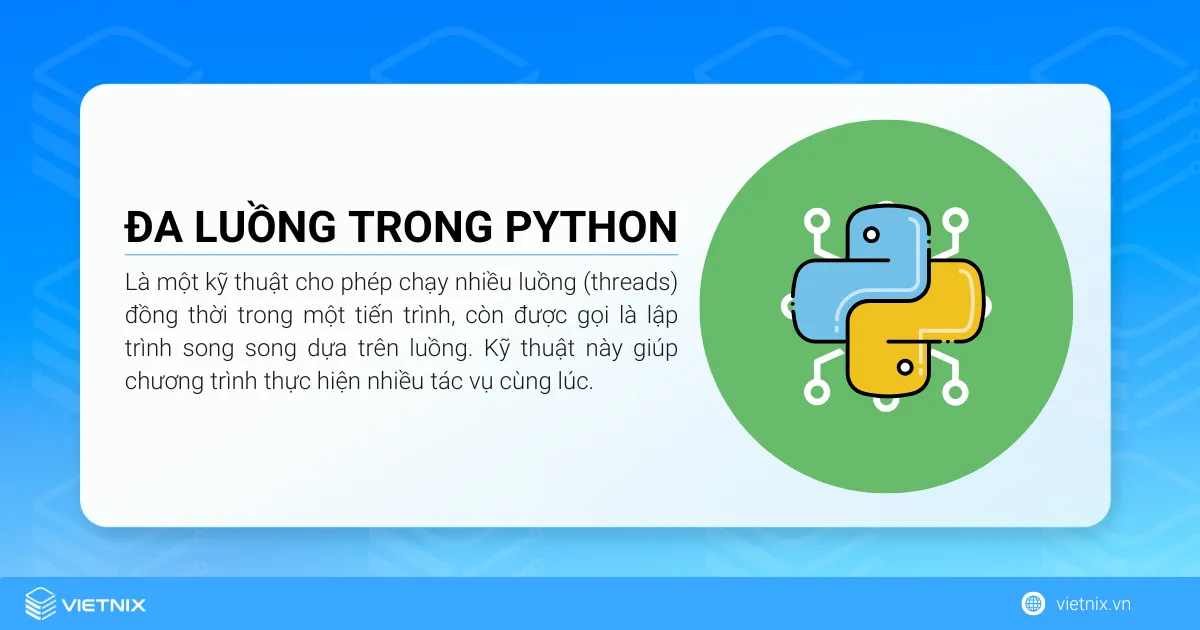 ĐA LUỒNG TRONG PYTHON

Là một kỹ thuật cho phép chạy nhiều luồng (threads) đồng thời trong một tiến trình, còn được gọi là lập trình song song dựa trên luồng. Kỹ thuật này giúp chương trình thực hiện nhiều tác vụ cùng lúc.

VIETNIX

vietnix.vn